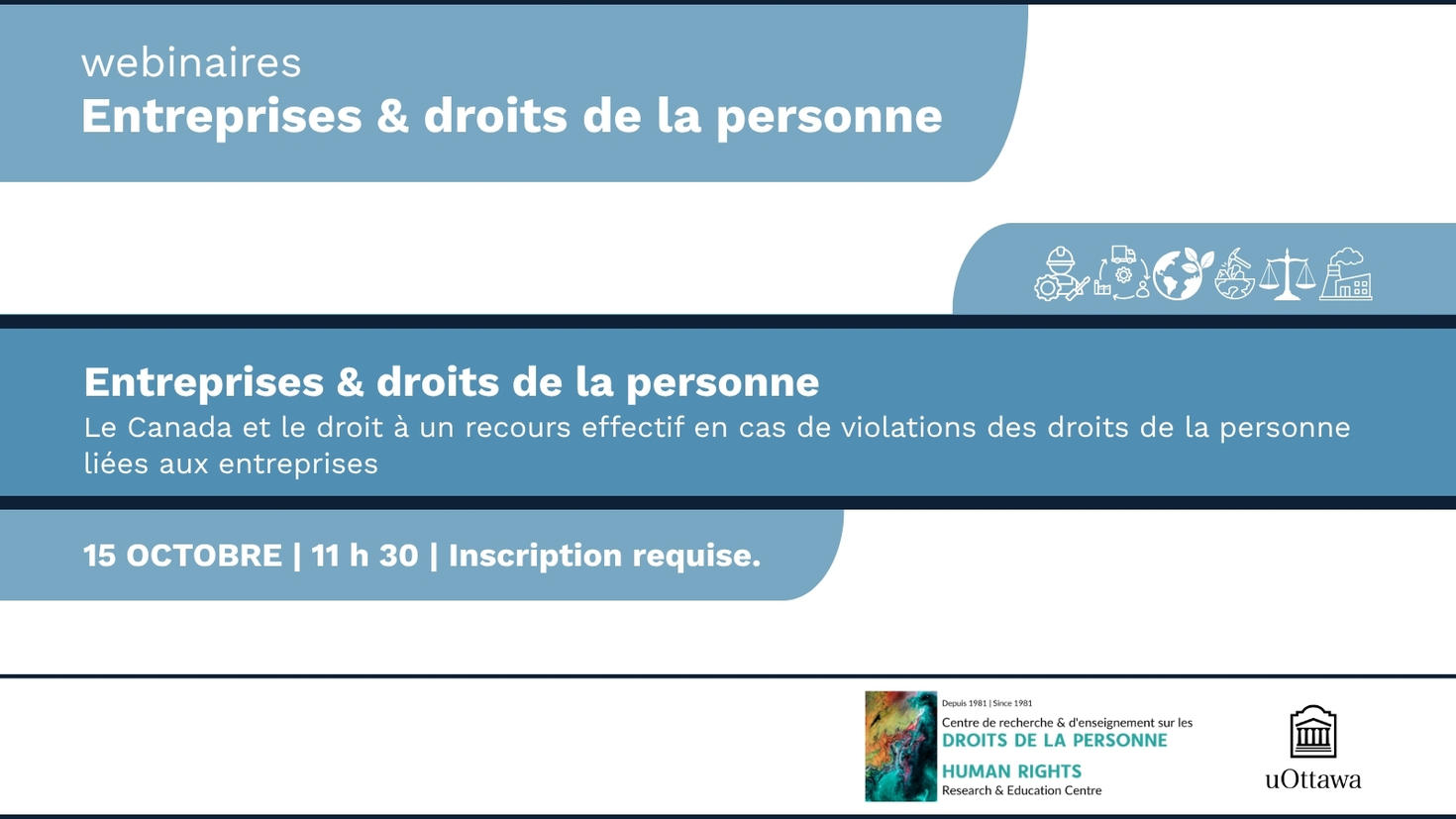 webinaires
Entreprises & droits de la personne

Entreprises & droits de la personne
Le Canada et le droit à un recours effectif en cas de violations des droits de la personne liées aux entreprises

15 OCTOBRE | 11 h 30 | Inscription requise.

Depuis 1981 | Since 1981
Centre de recherche & d'enseignement sur les
DROITS DE LA PERSONNE
HUMAN RIGHTS
Research & Education Centre

uOttawa